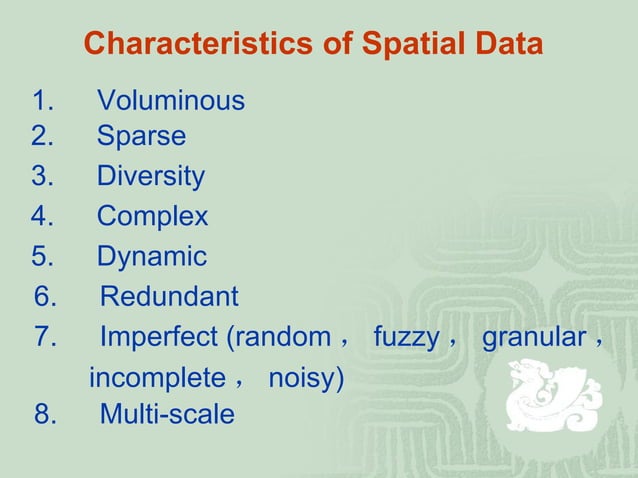 Characteristics of Spatial Data

1. Voluminous
2. Sparse
3. Diversity
4. Complex
5. Dynamic
6. Redundant
7. Imperfect (random， fuzzy， granular， incomplete， noisy)
8. Multi-scale